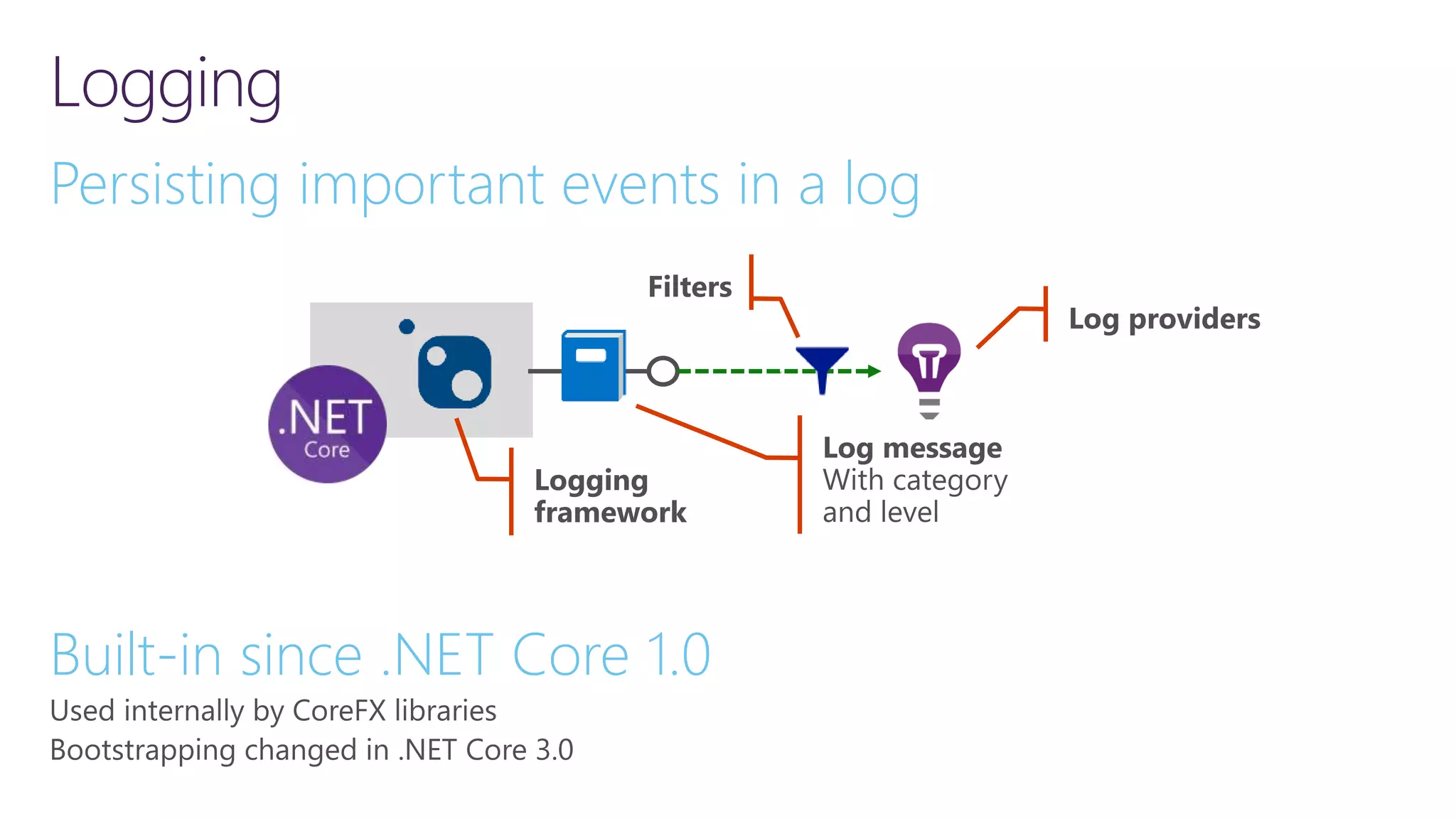 Logging

Persisting important events in a log

Filters

Log providers

.NET
Core

Logging framework

Log message
With category and level

Built-in since .NET Core 1.0

Used internally by CoreFX libraries
Bootstrapping changed in .NET Core 3.0